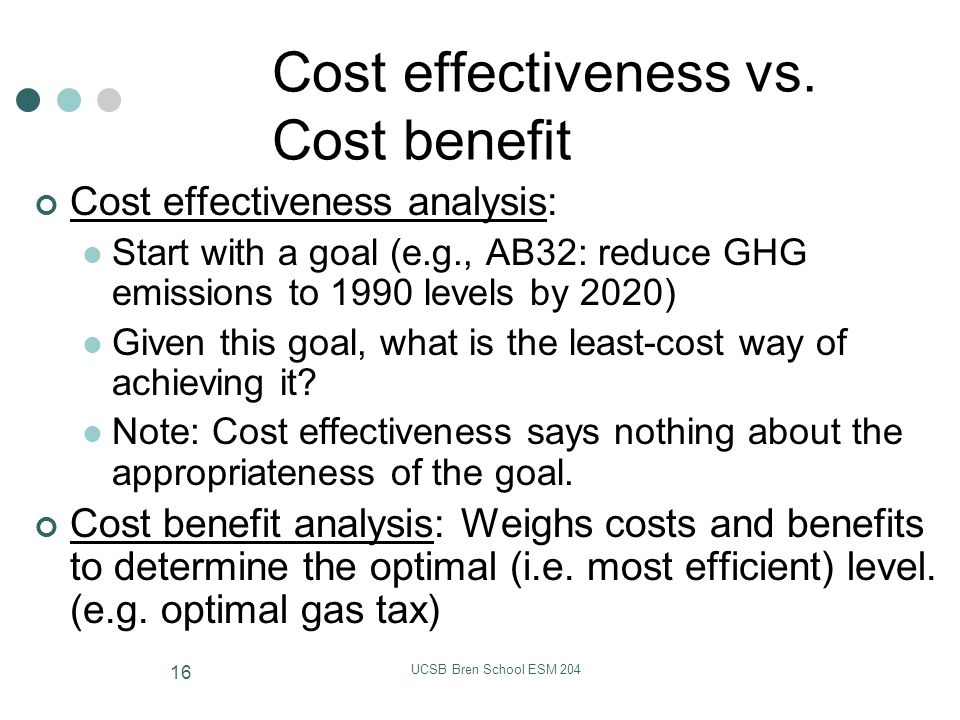 Cost effectiveness vs. Cost benefit

Cost effectiveness analysis:

Start with a goal (e.g., AB32: reduce GHG emissions to 1990 levels by 2020)

Given this goal, what is the least-cost way of achieving it?

Note: Cost effectiveness says nothing about the appropriateness of the goal.

Cost benefit analysis: Weighs costs and benefits to determine the optimal (i.e. most efficient) level. (e.g. optimal gas tax)

16

UCSB Bren School ESM 204